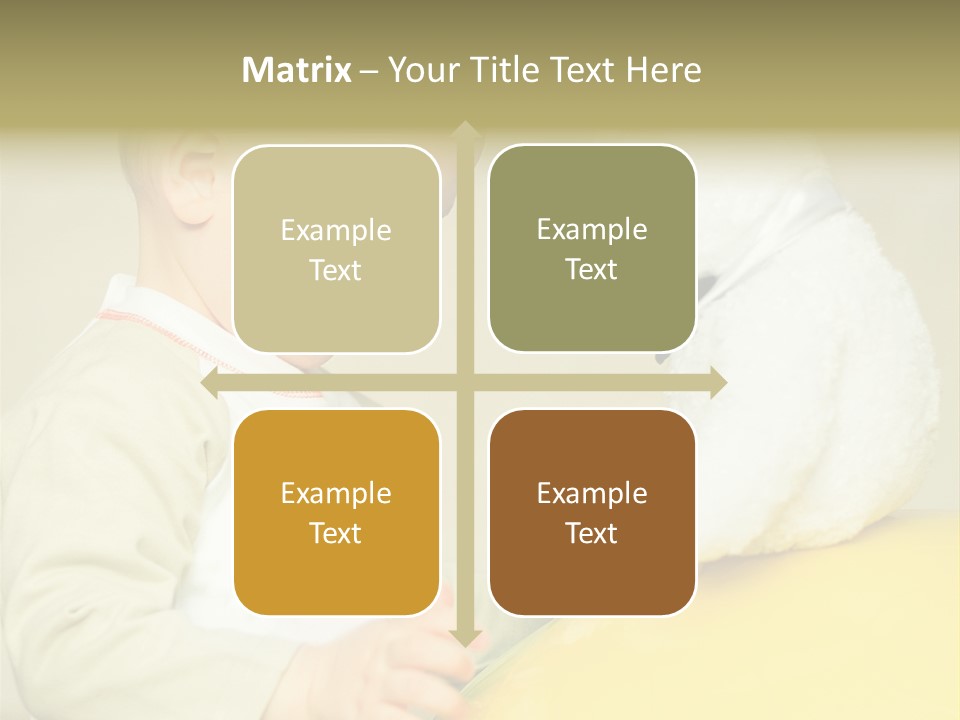 Matrix – Your Title Text Here

Example Text

Example Text

Example Text

Example Text